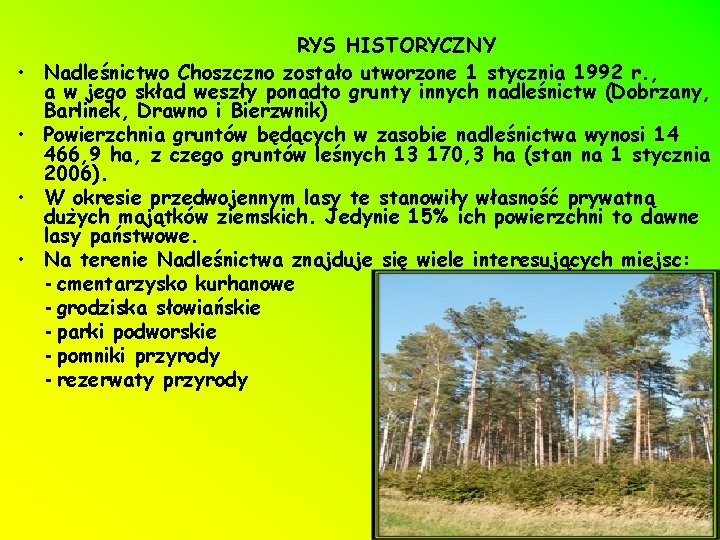 RYS HISTORYCZNY

• Nadleśnictwo Choszczno zostało utworzone 1 stycznia 1992 r., a w jego skład weszły ponadto grunty innych nadleśnictw (Dobrzany, Barlinek, Drawno i Bierzwnik)

• Powierzchnia gruntów będących w zasobie nadleśnictwa wynosi 14 466,9 ha, z czego gruntów leśnych 13 170,3 ha (stan na 1 stycznia 2006).

• W okresie przedwojennym lasy te stanowiły własność prywatną dużych majątków ziemskich. Jedynie 15% ich powierzchni to dawne lasy państwowe.

• Na terenie Nadleśnictwa znajduje się wiele interesujących miejsc:
- cmentarzysko kurhanowe
- grodziska słowiańskie
- parki podworskie
- pomniki przyrody
- rezerwaty przyrody